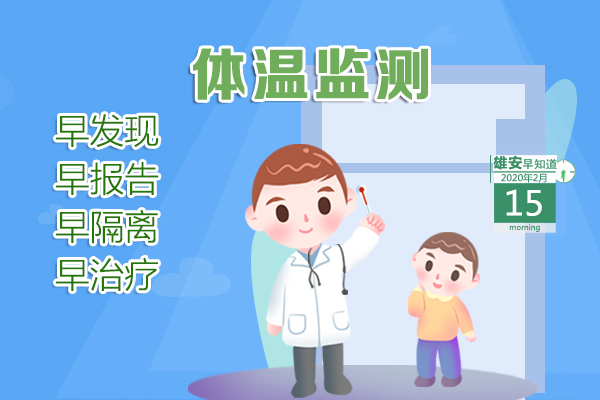 体温监测

早发现
早报告
早隔离
早治疗

雄安早知道
2020年2月
15
morning